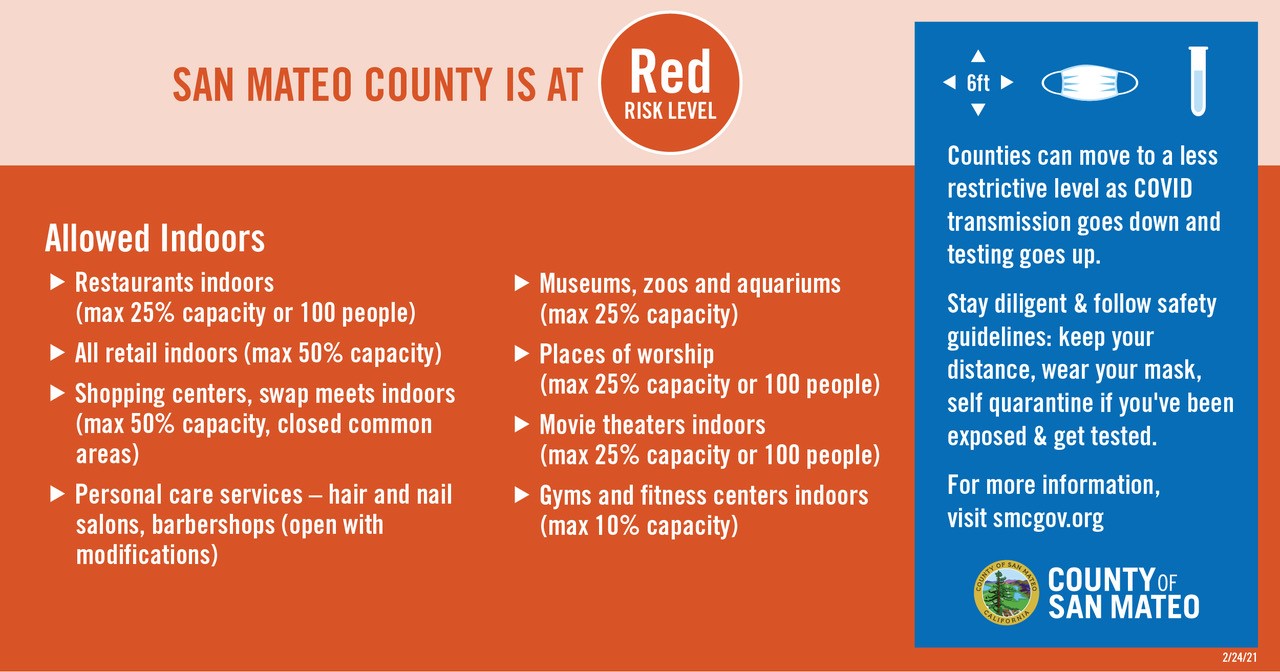 SAN MATEO COUNTY IS AT Red RISK LEVEL

Allowed Indoors

▶ Restaurants indoors (max 25% capacity or 100 people)

▶ All retail indoors (max 50% capacity)

▶ Shopping centers, swap meets indoors (max 50% capacity, closed common areas)

▶ Personal care services – hair and nail salons, barbershops (open with modifications)

▶ Museums, zoos and aquariums (max 25% capacity)

▶ Places of worship (max 25% capacity or 100 people)

▶ Movie theaters indoors (max 25% capacity or 100 people)

▶ Gyms and fitness centers indoors (max 10% capacity)

6ft

Counties can move to a less restrictive level as COVID transmission goes down and testing goes up.

Stay diligent & follow safety guidelines: keep your distance, wear your mask, self quarantine if you've been exposed & get tested.

For more information, visit smcgov.org

COUNTY OF SAN MATEO CALIFORNIA

COUNTY OF SAN MATEO

2/24/21